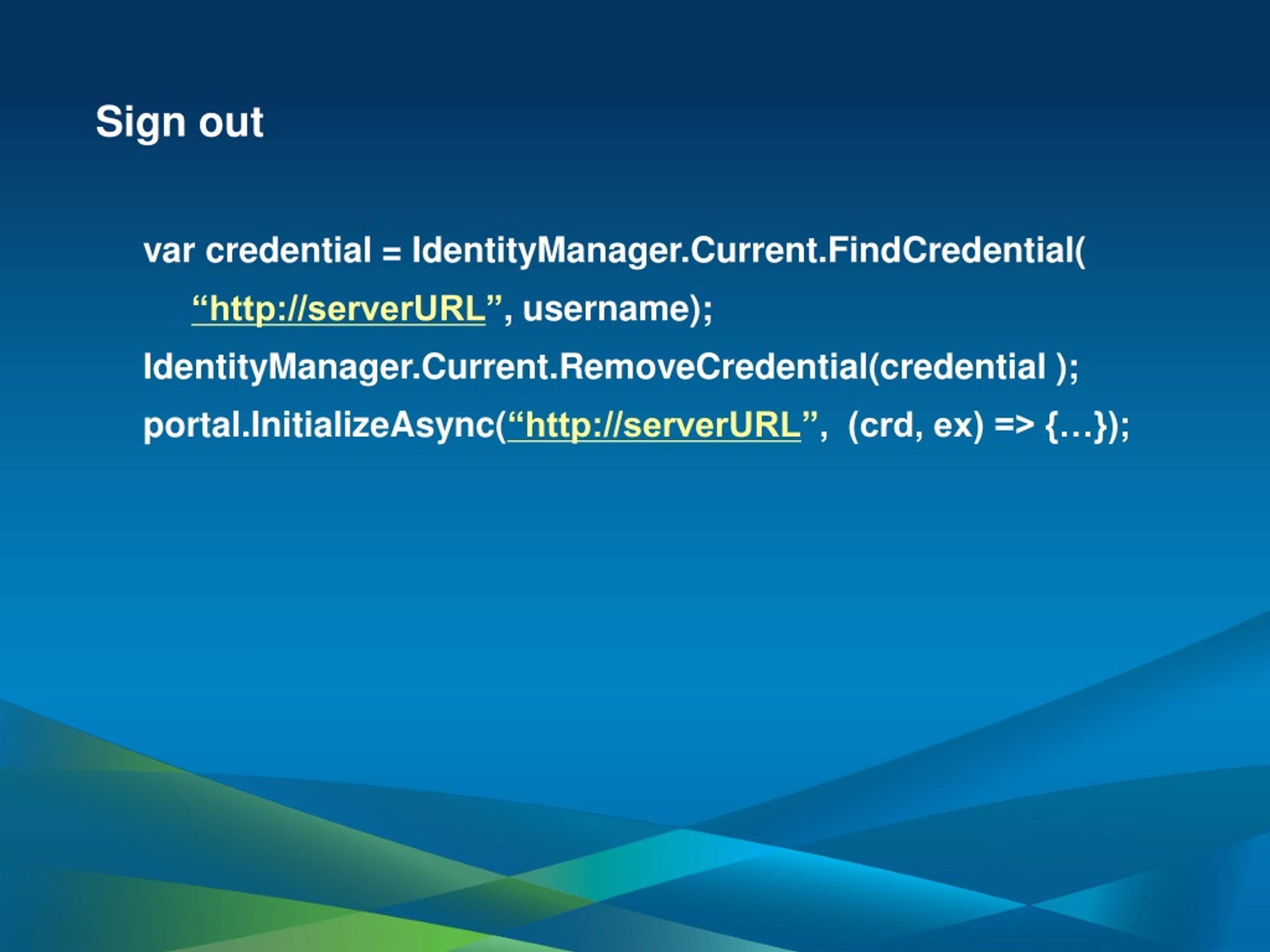 Sign out

var credential = IdentityManager.Current.FindCredential( “http://serverURL”, username);

IdentityManager.Current.RemoveCredential(credential );

portal.InitializeAsync(“http://serverURL”, (crd, ex) => {…});